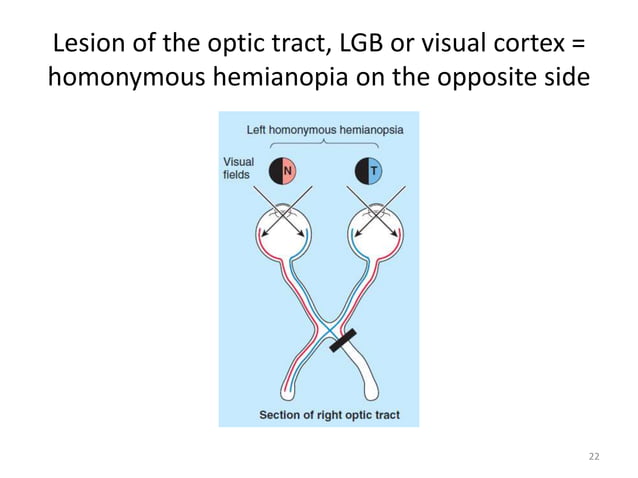 Lesion of the optic tract, LGB or visual cortex = homonymous hemianopia on the opposite side

Left homonymous hemianopsia

Visual fields

N

T

Section of right optic tract

22